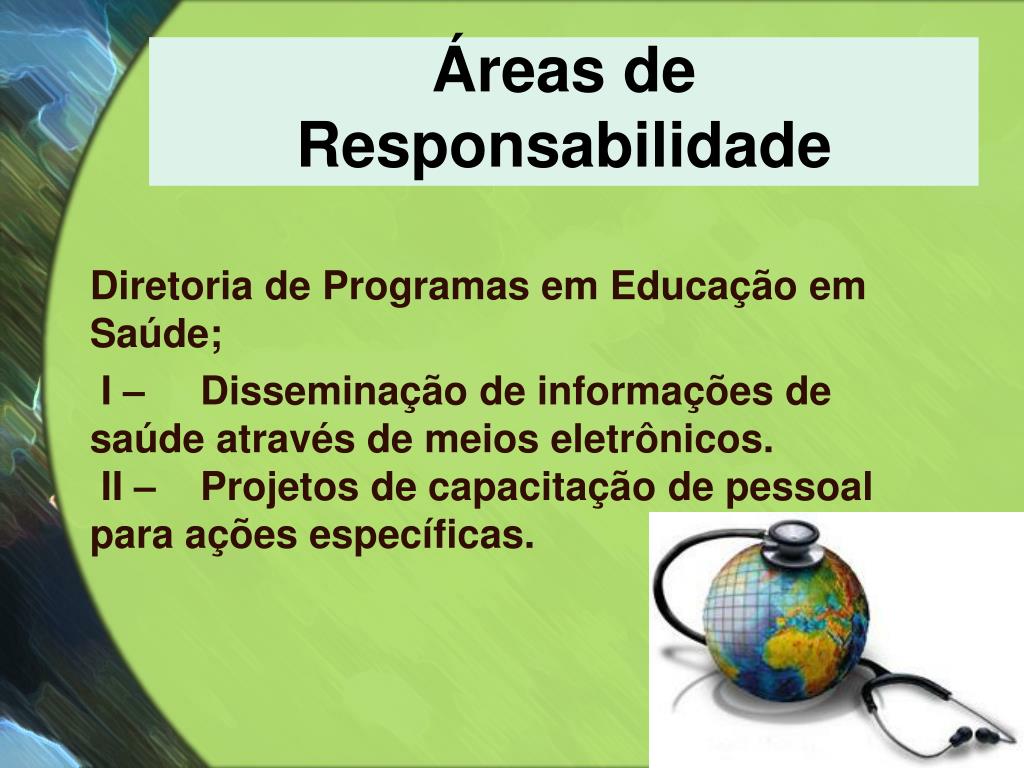 Áreas de Responsabilidade

Diretoria de Programas em Educação em Saúde;

I – Disseminação de informações de saúde através de meios eletrônicos.
II – Projetos de capacitação de pessoal para ações específicas.